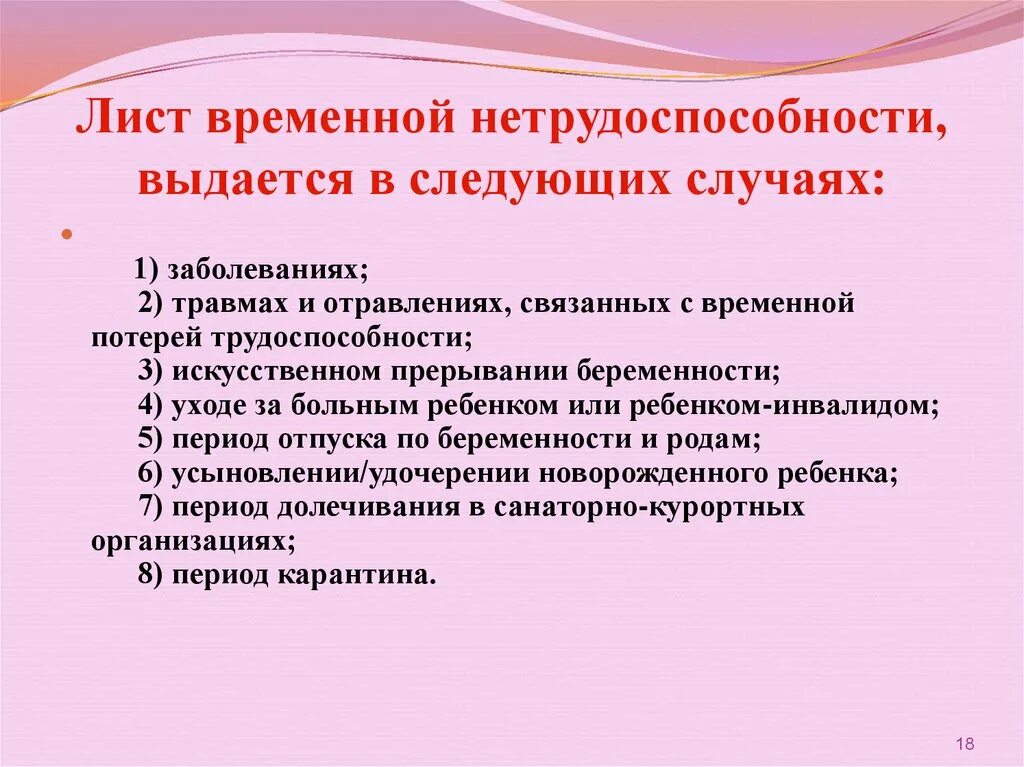 Лист временной нетрудоспособности, выдается в следующих случаях:

1) заболеваниях;
2) травмах и отравлениях, связанных с временной потерей трудоспособности;
3) искусственном прерывании беременности;
4) уходе за больным ребенком или ребенком-инвалидом;
5) период отпуска по беременности и родам;
6) усыновлении/удочерении новорожденного ребенка;
7) период долечивания в санаторно-курортных организациях;
8) период карантина.

18